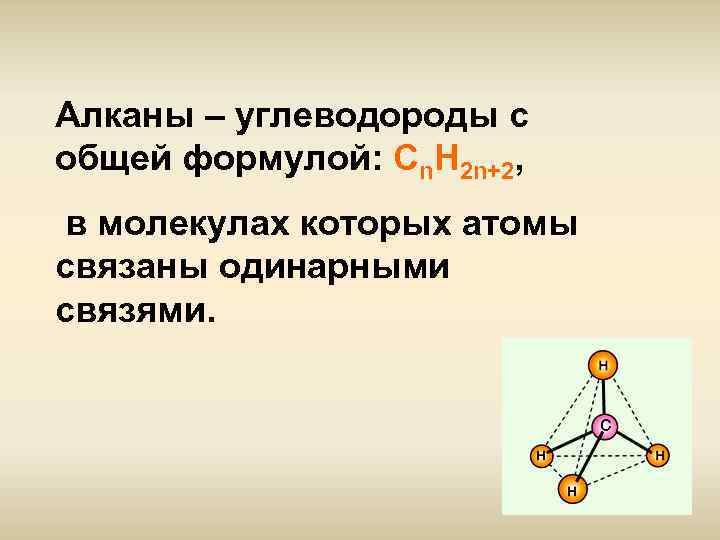 Алканы – углеводороды с общей формулой: $C_nH_{2n+2}$,

в молекулах которых атомы связаны одинарными связями.

H
C
H
H
H